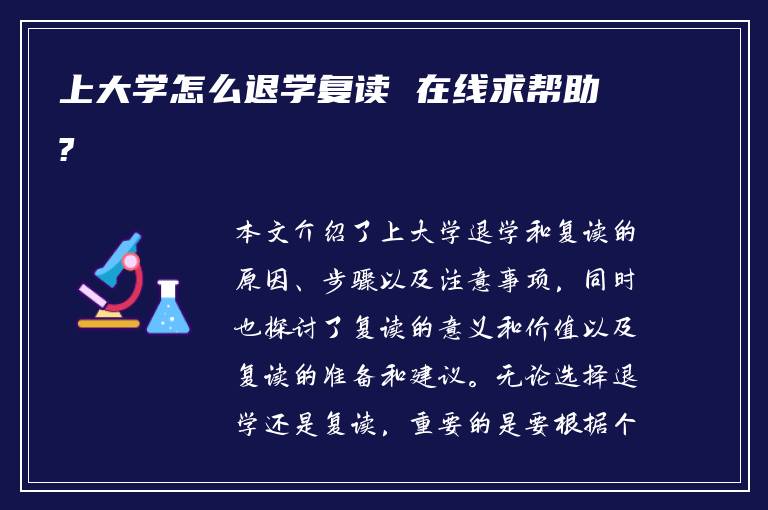 上大学怎么退学复读 在线求帮助?

本文介绍了上大学退学和复读的原因、步骤以及注意事项，同时也探讨了复读的意义和价值以及复读的准备和建议。无论选择退学还是复读，重要的是要根据个